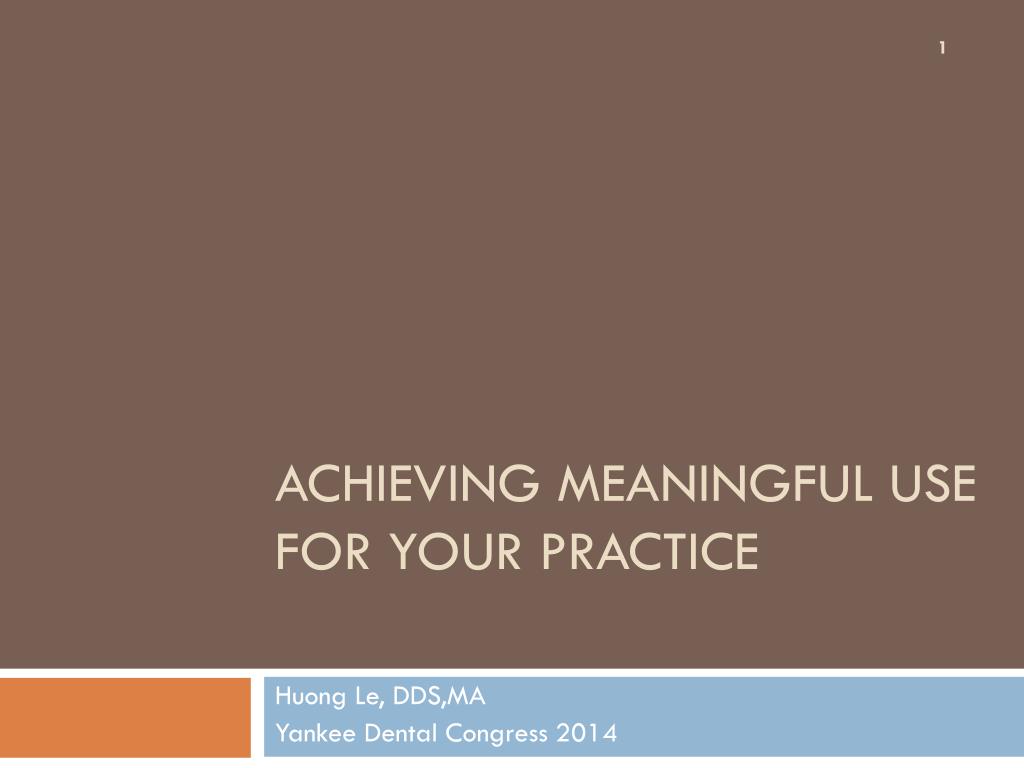 1

ACHIEVING MEANINGFUL USE FOR YOUR PRACTICE

Huong Le, DDS,MA
Yankee Dental Congress 2014